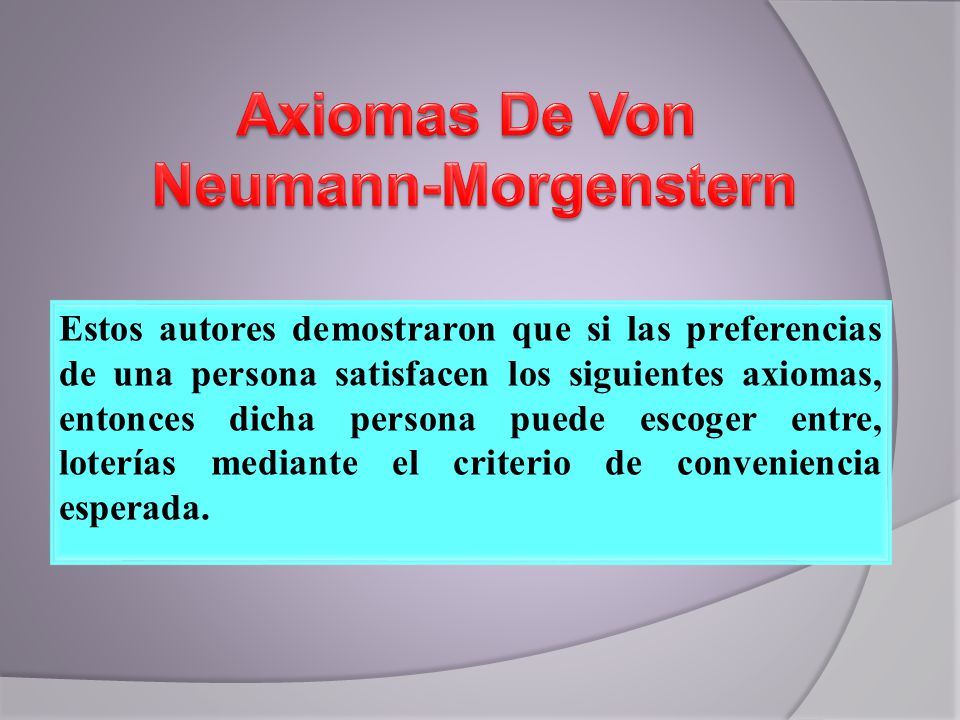 Axiomas De Von Neumann-Morgenstern

Estos autores demostraron que si las preferencias de una persona satisfacen los siguientes axiomas, entonces dicha persona puede escoger entre, loterías mediante el criterio de conveniencia esperada.